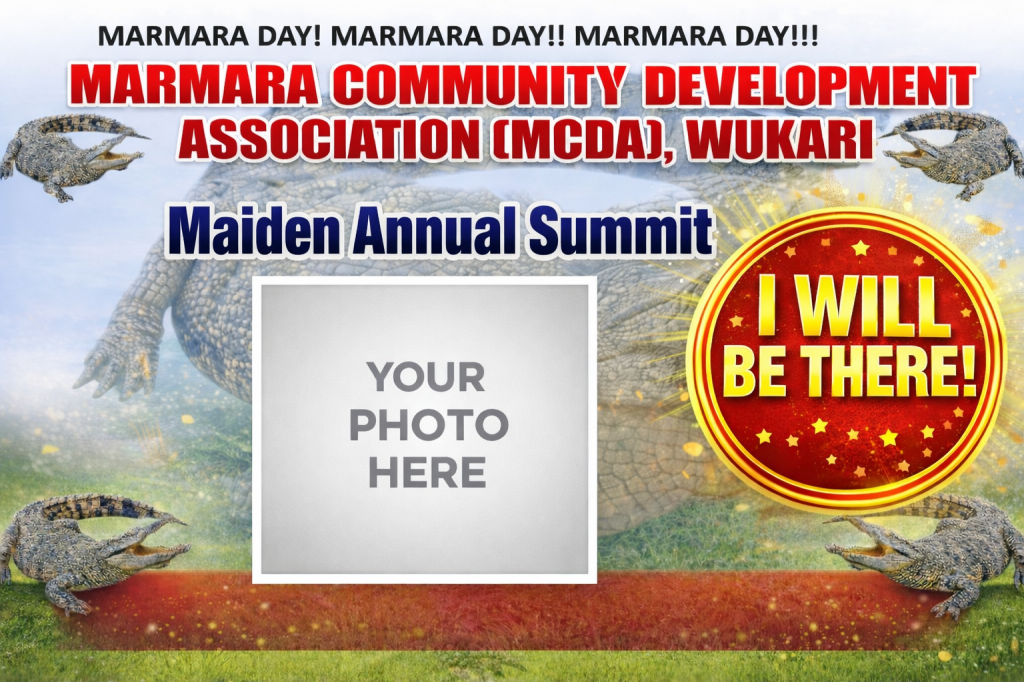 MARMARA DAY! MARMARA DAY!! MARMARA DAY!!!

MARMARA COMMUNITY DEVELOPMENT ASSOCIATION (MCDA), WUKARI

Maiden Annual Summit

YOUR PHOTO HERE

I WILL BE THERE!